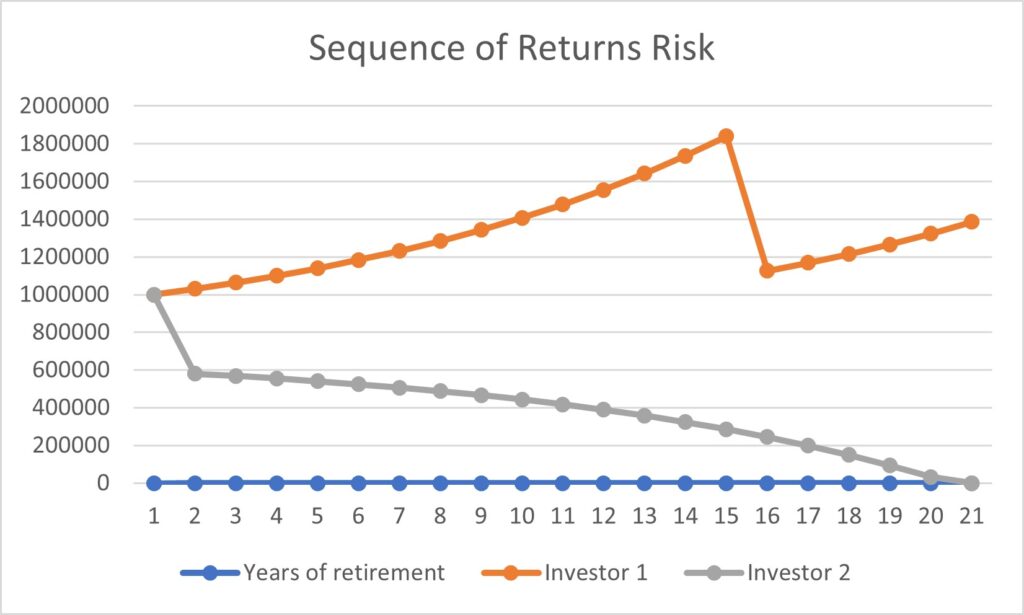 Sequence of Returns Risk

2000000
1800000
1600000
1400000
1200000
1000000
800000
600000
400000
200000
0

1 2 3 4 5 6 7 8 9 10 11 12 13 14 15 16 17 18 19 20 21

Years of retirement
Investor 1
Investor 2